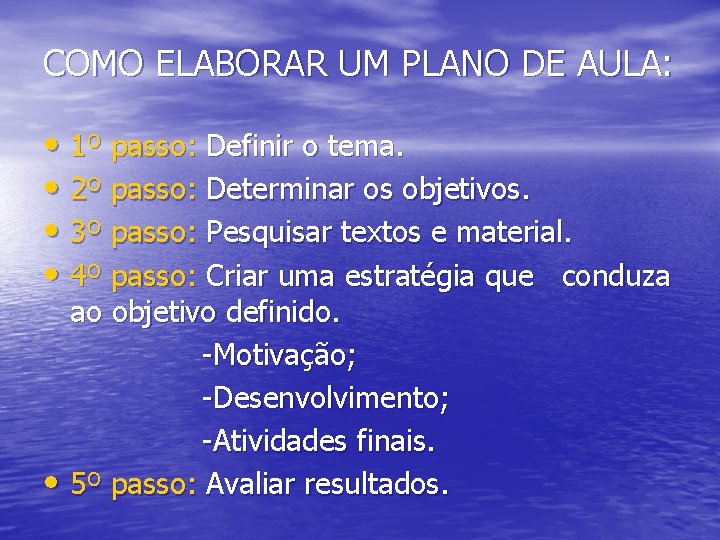 COMO ELABORAR UM PLANO DE AULA:

• 1º passo: Definir o tema.
• 2º passo: Determinar os objetivos.
• 3º passo: Pesquisar textos e material.
• 4º passo: Criar uma estratégia que conduza ao objetivo definido.
-Motivação;
-Desenvolvimento;
-Atividades finais.
• 5º passo: Avaliar resultados.